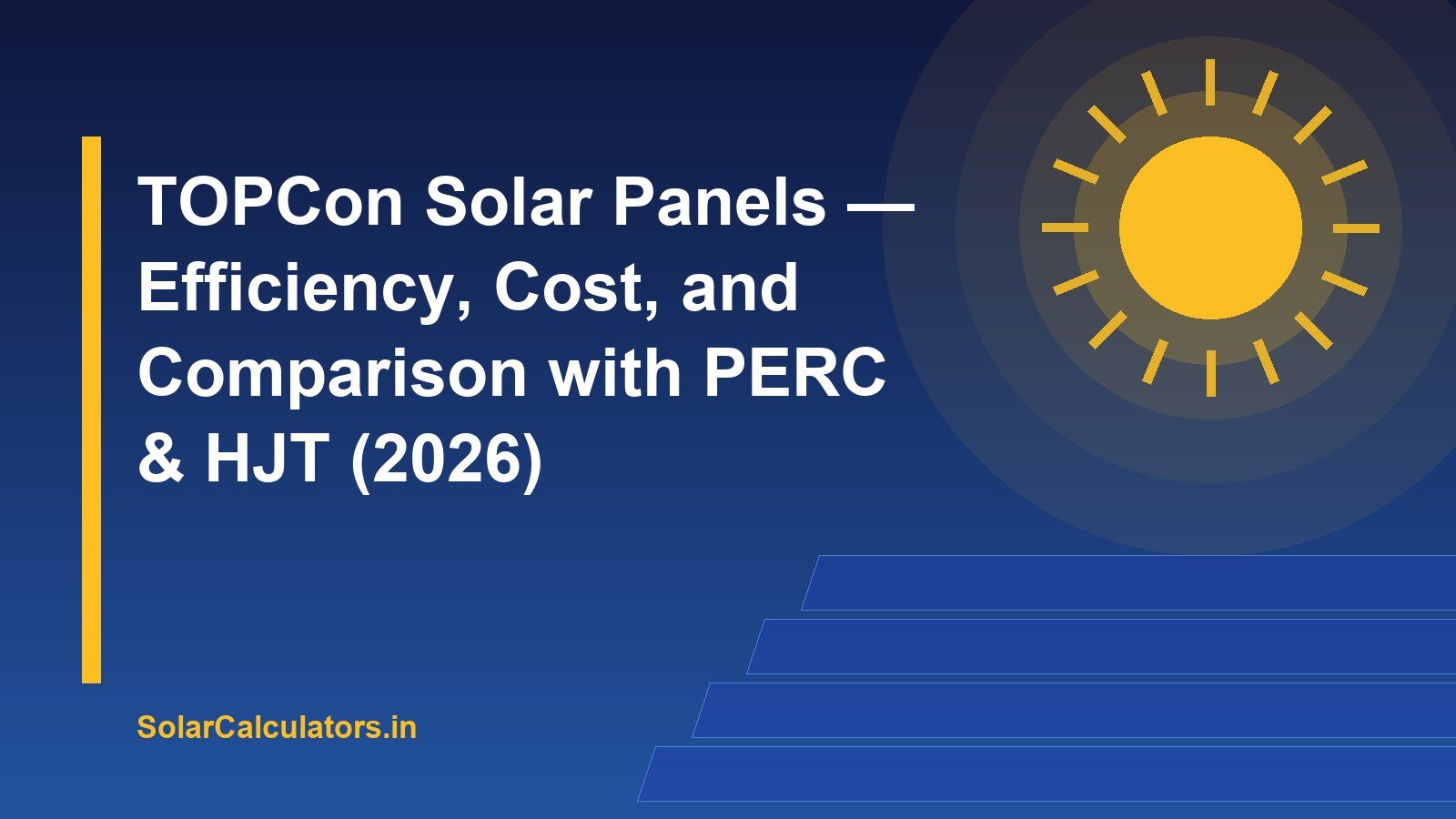 TOPCon Solar Panels — Efficiency, Cost, and Comparison with PERC & HJT (2026)

SolarCalculators.in